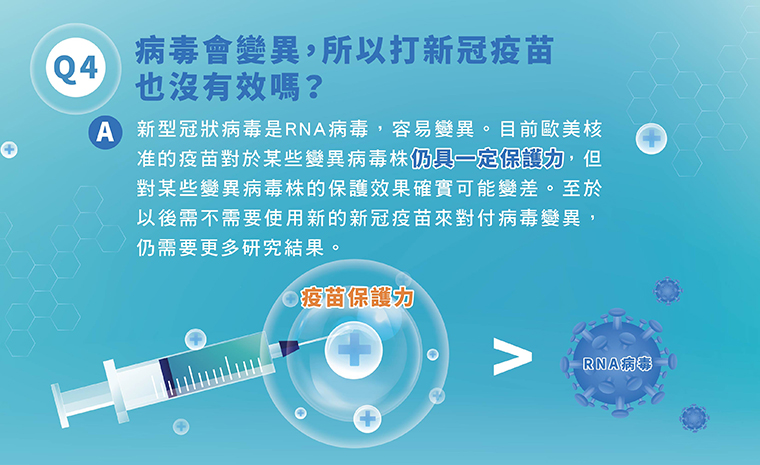 Q4 病毒會變異，所以打新冠疫苗也沒有效嗎？

A 新型冠狀病毒是RNA病毒，容易變異。目前歐美核准的疫苗對於某些變異病毒株仍具一定保護力，但對某些變異病毒株的保護效果確實可能變差。至於以後需不需要使用新的新冠疫苗來對付病毒變異，仍需要更多研究結果。

疫苗保護力

>

RNA病毒